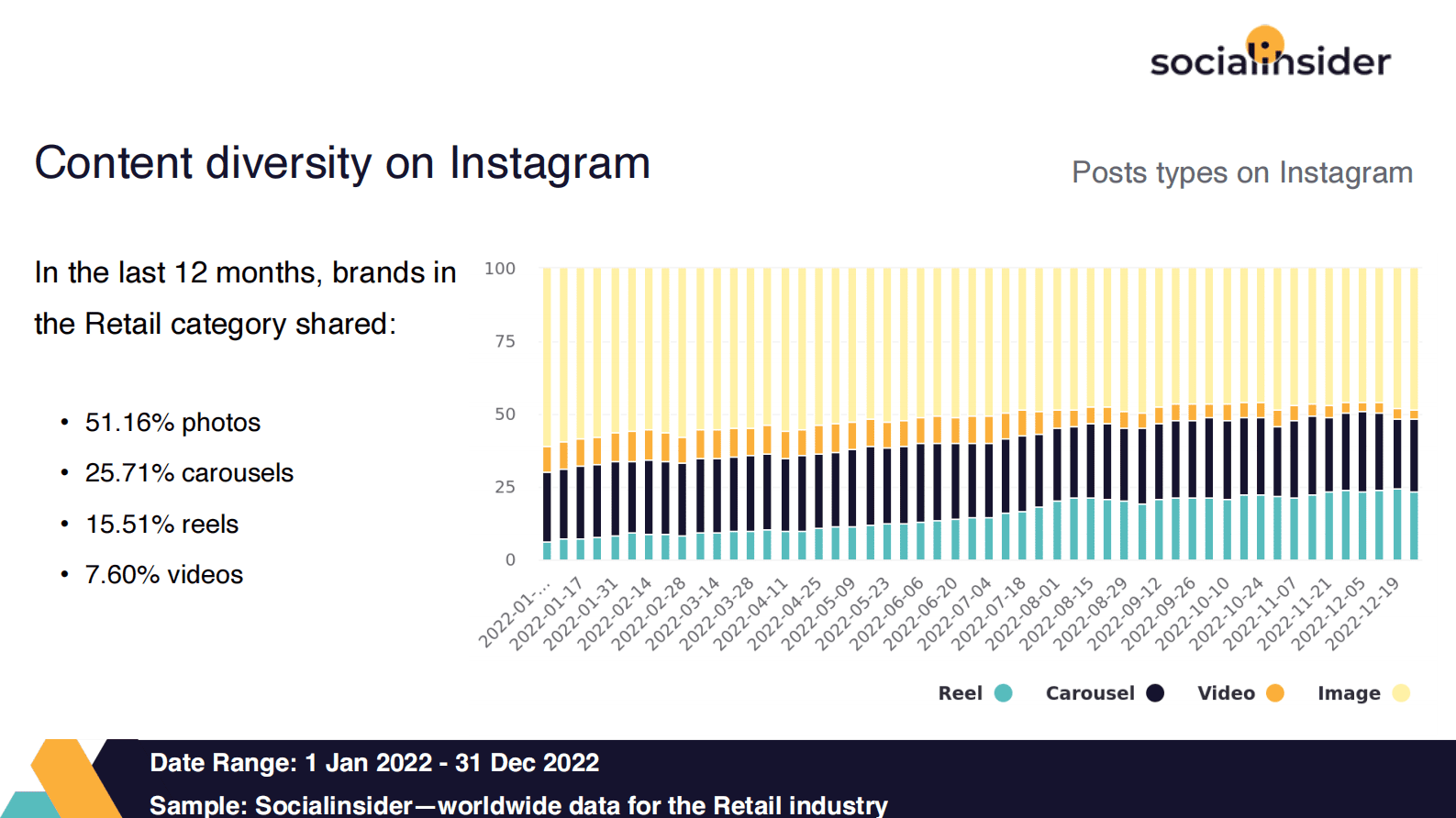 socialinsider

Content diversity on Instagram

Posts types on Instagram

In the last 12 months, brands in the Retail category shared:

• 51.16% photos
• 25.71% carousels
• 15.51% reels
• 7.60% videos

100
75
50
25
0

2022-01-...
2022-01-17
2022-01-31
2022-02-14
2022-02-28
2022-03-14
2022-03-28
2022-04-11
2022-04-25
2022-05-09
2022-05-23
2022-06-06
2022-06-20
2022-07-04
2022-07-18
2022-08-01
2022-08-15
2022-08-29
2022-09-12
2022-09-26
2022-10-10
2022-10-24
2022-11-07
2022-11-21
2022-12-05
2022-12-19

Reel Carousel Video Image

Date Range: 1 Jan 2022 - 31 Dec 2022
Sample: Socialinsider—worldwide data for the Retail industry